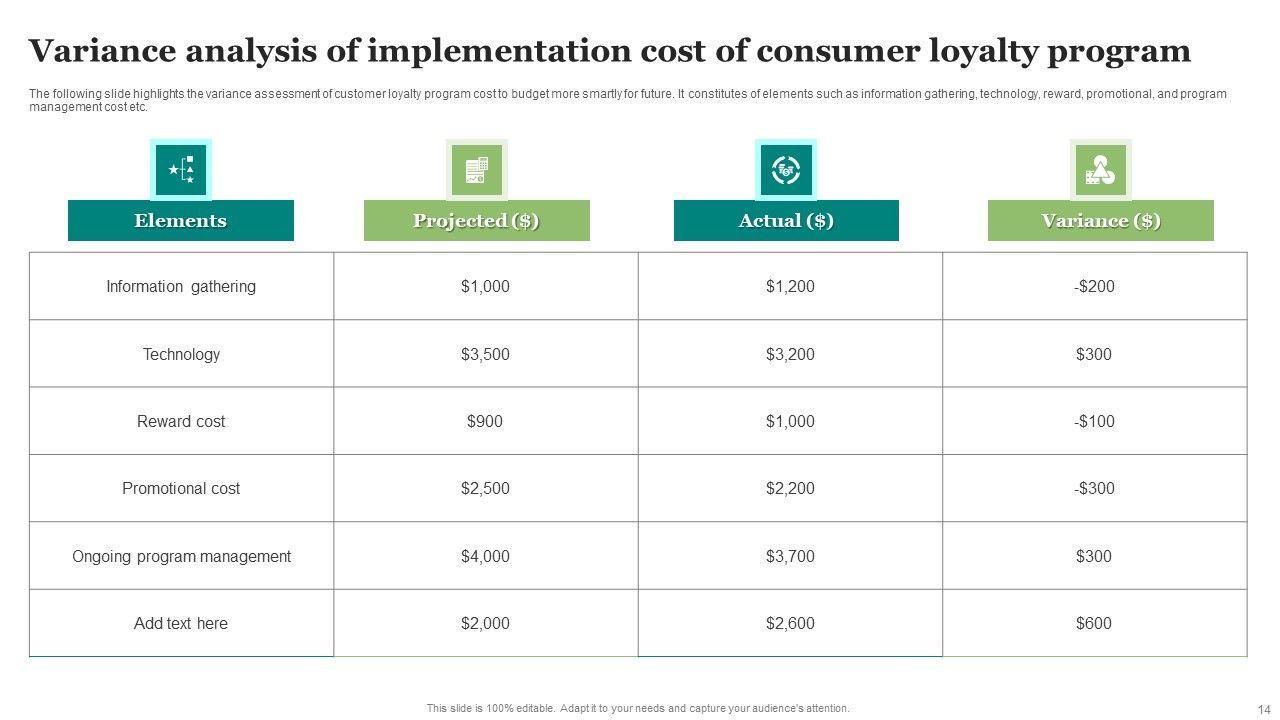 Variance analysis of implementation cost of consumer loyalty program

The following slide highlights the variance assessment of customer loyalty program cost to budget more smartly for future. It constitutes of elements such as information gathering, technology, reward, promotional, and program management cost etc.

| Elements | Projected ($) | Actual ($) | Variance ($) |
|---|---|---|---|
| Information gathering | $1,000 | $1,200 | -$200 |
| Technology | $3,500 | $3,200 | $300 |
| Reward cost | $900 | $1,000 | -$100 |
| Promotional cost | $2,500 | $2,200 | -$300 |
| Ongoing program management | $4,000 | $3,700 | $300 |
| Add text here | $2,000 | $2,600 | $600 |

This slide is 100% editable. Adapt it to your needs and capture your audience's attention.

14